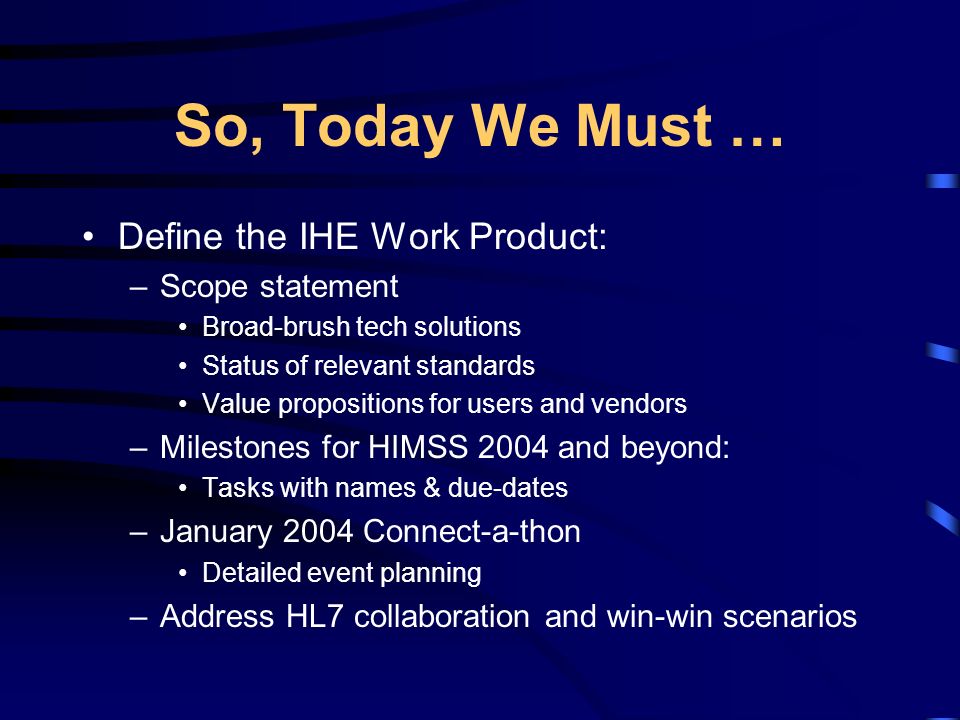 So, Today We Must …

• Define the IHE Work Product:
– Scope statement
• Broad-brush tech solutions
• Status of relevant standards
• Value propositions for users and vendors
– Milestones for HIMSS 2004 and beyond:
• Tasks with names & due-dates
– January 2004 Connect-a-thon
• Detailed event planning
– Address HL7 collaboration and win-win scenarios